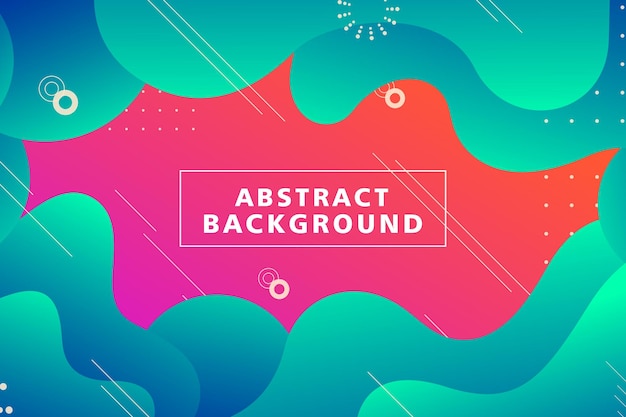 ABSTRACT BACKGROUND